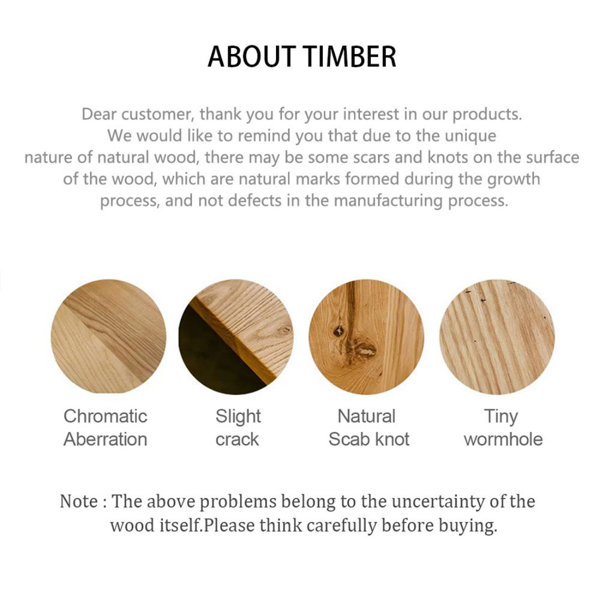 ABOUT TIMBER

Dear customer, thank you for your interest in our products. We would like to remind you that due to the unique nature of natural wood, there may be some scars and knots on the surface of the wood, which are natural marks formed during the growth process, and not defects in the manufacturing process.

Chromatic Aberration

Slight crack

Natural Scab knot

Tiny wormhole

Note : The above problems belong to the uncertainty of the wood itself.Please think carefully before buying.